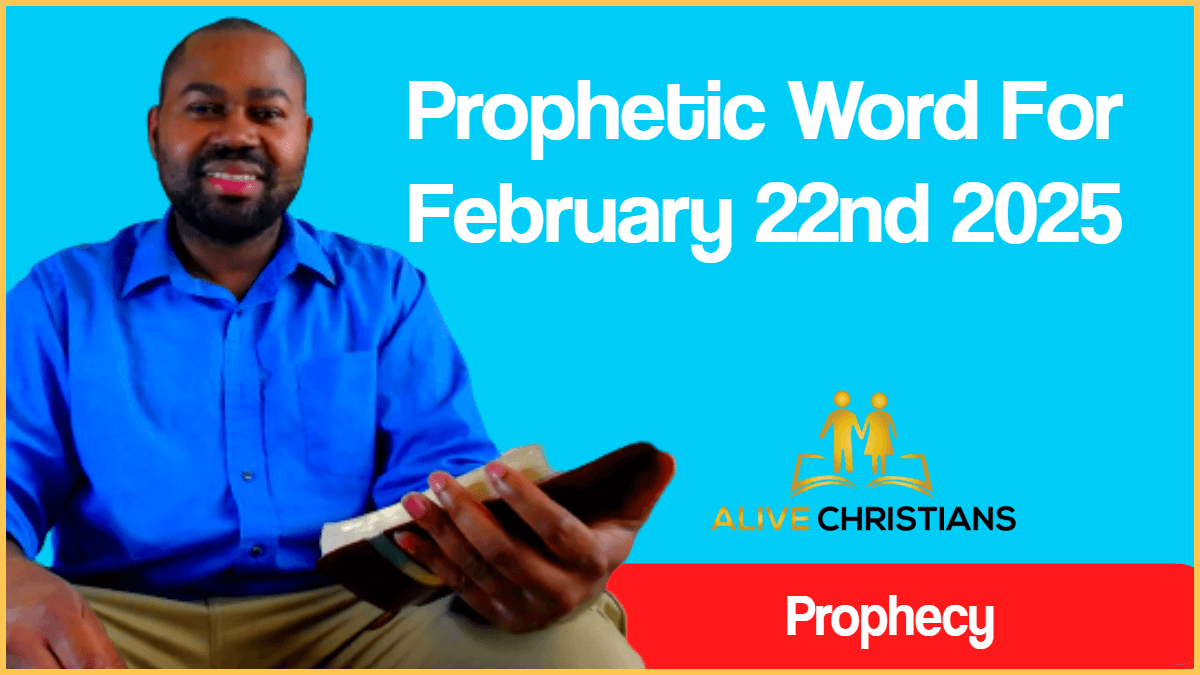 Prophetic Word For February 22nd 2025

ALIVE CHRISTIANS

Prophecy